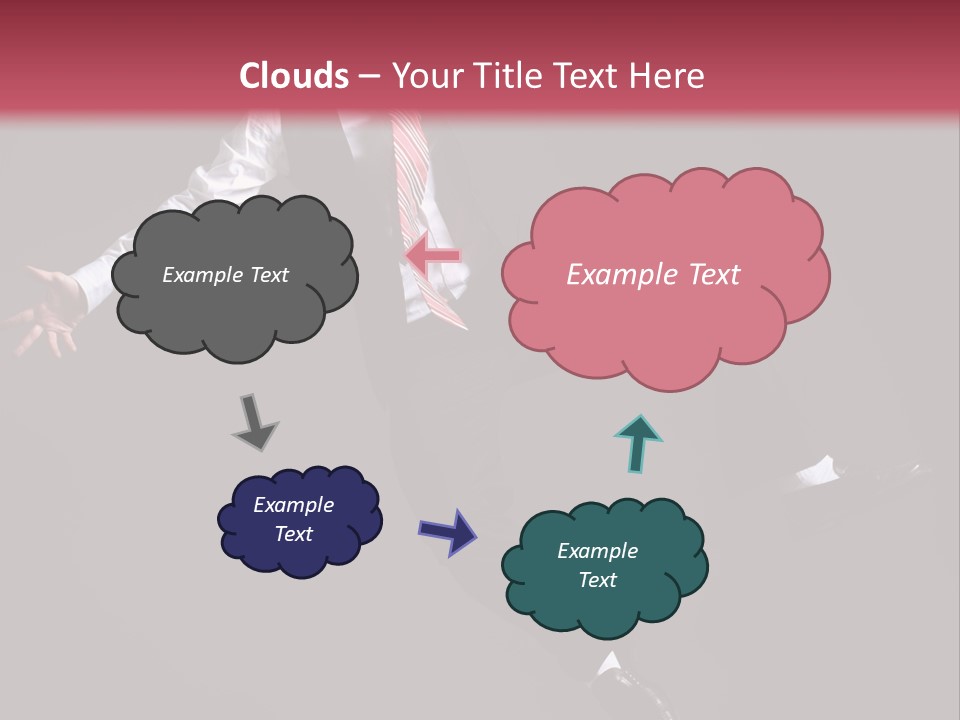 Clouds – Your Title Text Here

Example Text

Example Text

Example Text

Example Text